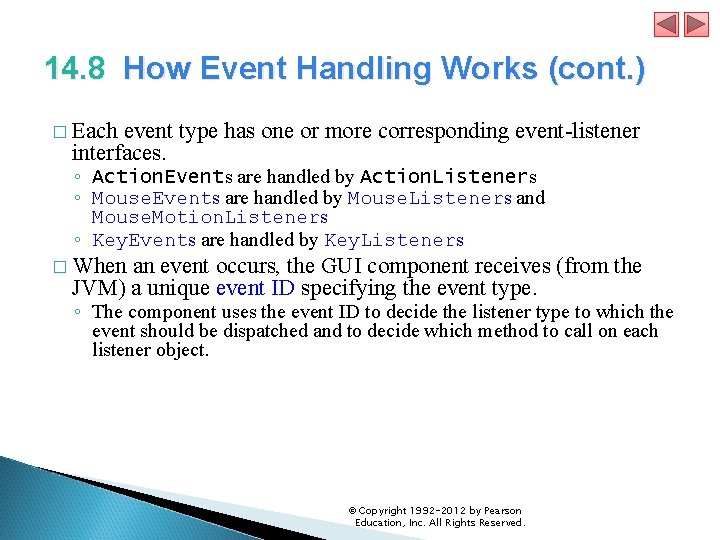 14.8 How Event Handling Works (cont.)

□ Each event type has one or more corresponding event-listener interfaces.
◦ ActionEvents are handled by ActionListeners
◦ MouseEvents are handled by MouseListeners and MouseMotionListeners
◦ KeyEvents are handled by KeyListeners

□ When an event occurs, the GUI component receives (from the JVM) a unique event ID specifying the event type.
◦ The component uses the event ID to decide the listener type to which the event should be dispatched and to decide which method to call on each listener object.

© Copyright 1992-2012 by Pearson Education, Inc. All Rights Reserved.